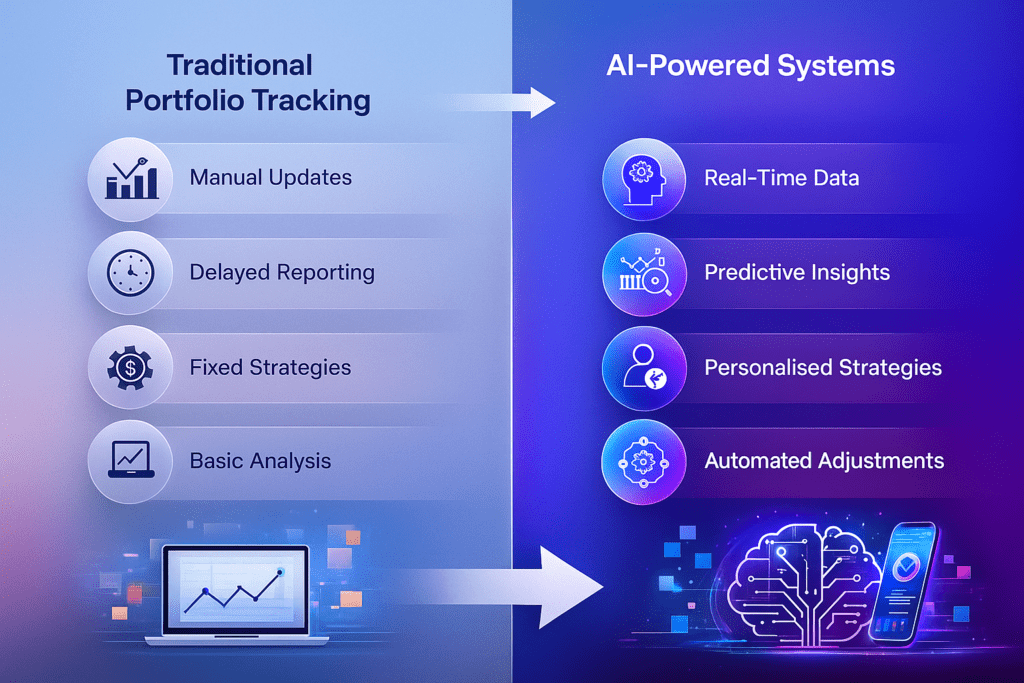 Traditional Portfolio Tracking

Manual Updates

Delayed Reporting

Fixed Strategies

Basic Analysis

AI-Powered Systems

Real-Time Data

Predictive Insights

Personalised Strategies

Automated Adjustments